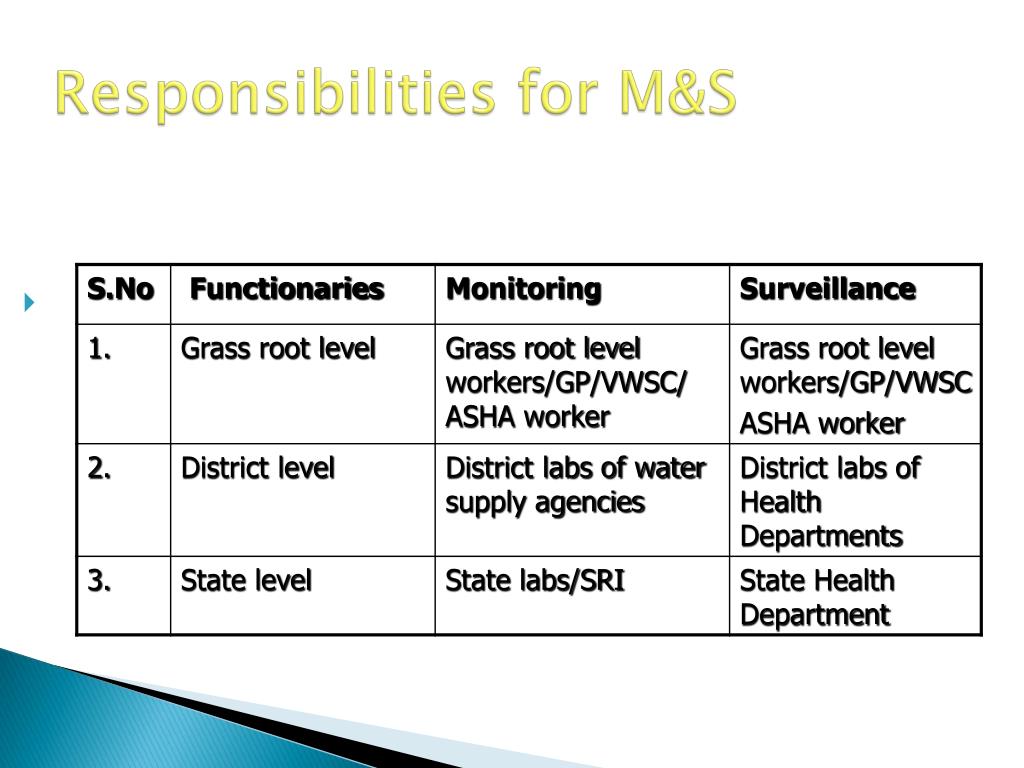 Responsibilities for M&S

| S.No | Functionaries | Monitoring | Surveillance |
|---|---|---|---|
| 1. | Grass root level | Grass root level workers/GP/VWSC/ ASHA worker | Grass root level workers/GP/VWSC ASHA worker |
| 2. | District level | District labs of water supply agencies | District labs of Health Departments |
| 3. | State level | State labs/SRI | State Health Department |